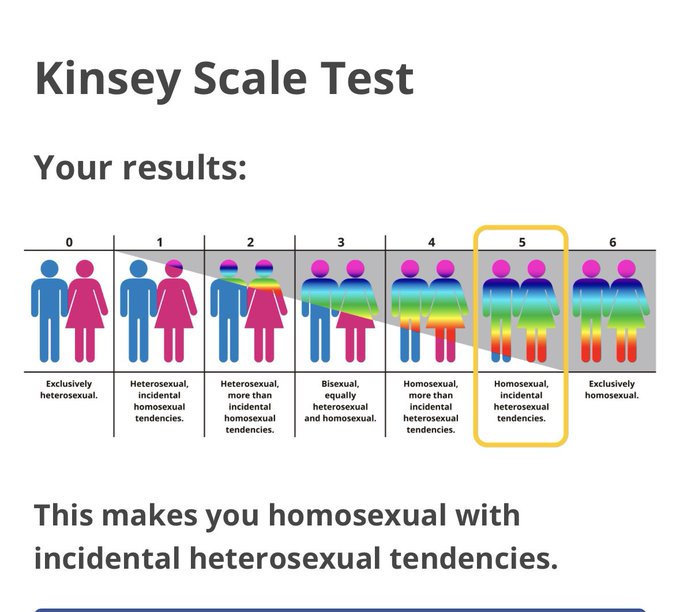 Kinsey Scale Test

Your results:

| 0 | 1 | 2 | 3 | 4 | 5 | 6 |
|---|---|---|---|---|---|---|
| Exclusively heterosexual. | Heterosexual, incidental homosexual tendencies. | Heterosexual, more than incidental homosexual tendencies. | Bisexual, equally heterosexual and homosexual. | Homosexual, more than incidental heterosexual tendencies. | Homosexual, incidental heterosexual tendencies. | Exclusively homosexual. |

This makes you homosexual with incidental heterosexual tendencies.